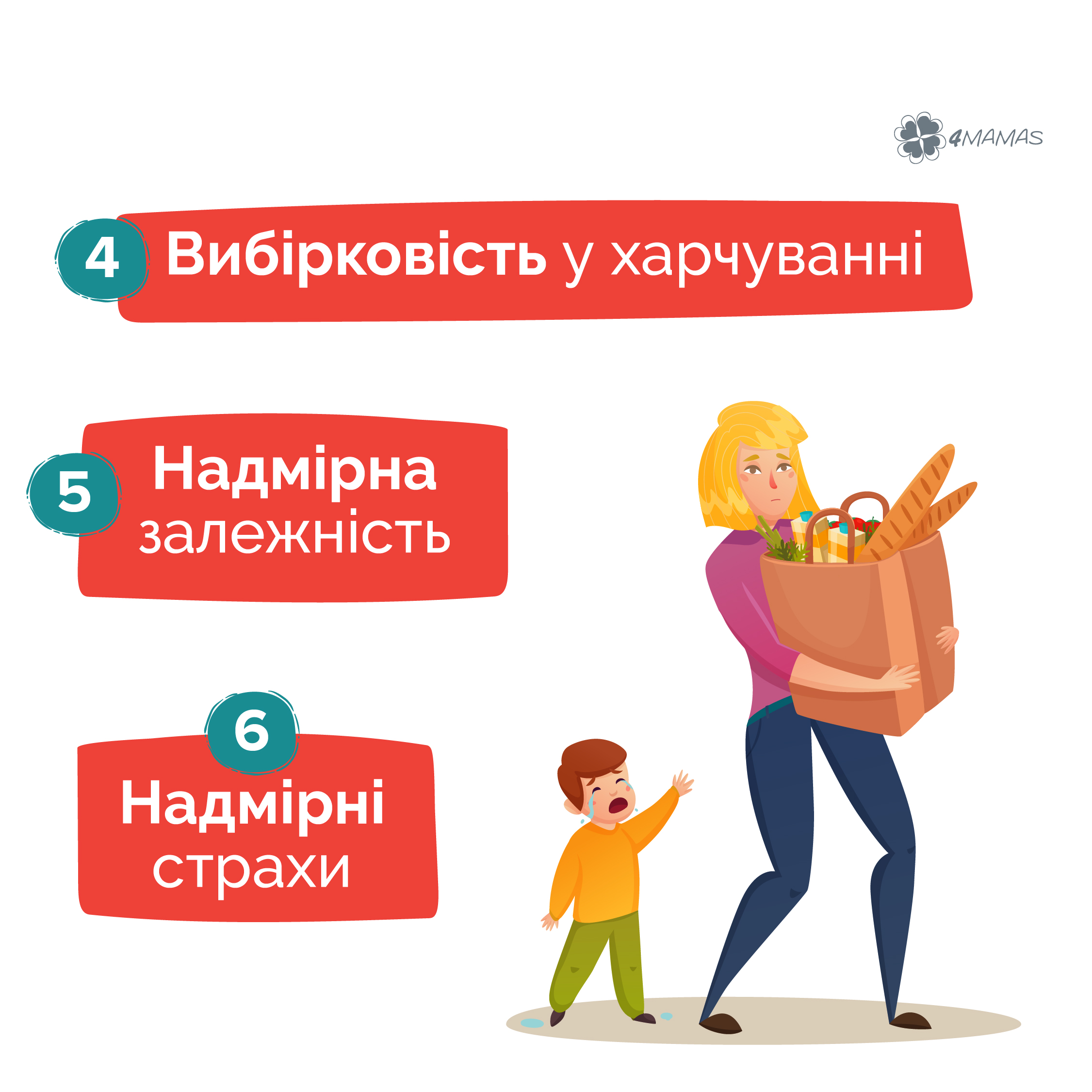 4MAMAS

4 Вибірковість у харчуванні

5 Надмірна залежність

6 Надмірні страхи